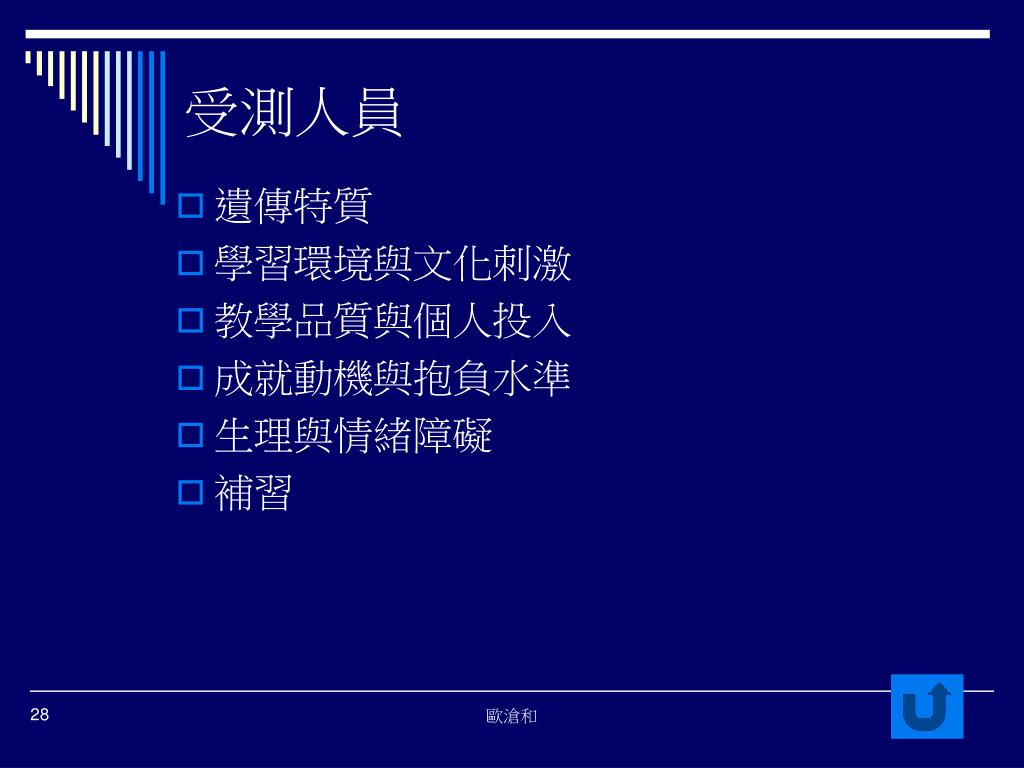 受測人員

遺傳特質
學習環境與文化刺激
教學品質與個人投入
成就動機與抱負水準
生理與情緒障礙
補習

28

歐滄和